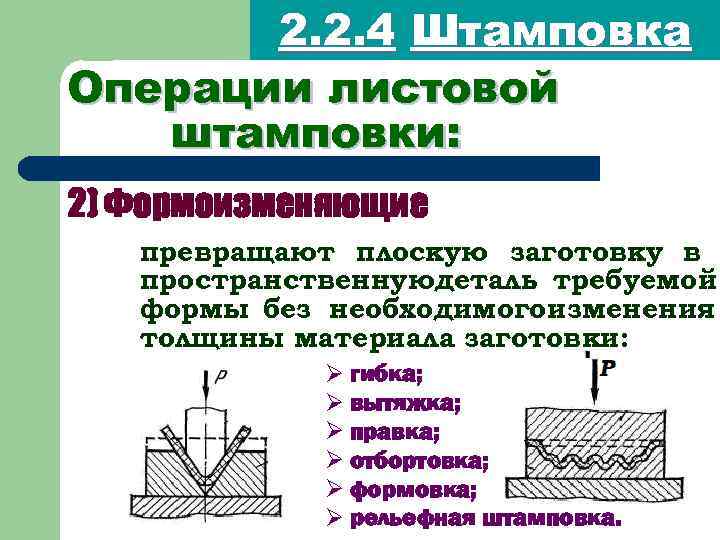 2.2.4 Штамповка

Операции листовой штамповки:

2) Формоизменяющие

превращают плоскую заготовку в пространственнуюдеталь требуемой формы без необходимогоизменения толщины материала заготовки:

P

➢ гибка;
➢ вытяжка;
➢ правка;
➢ отбортовка;
➢ формовка;
➢ рельефная штамповка.

P